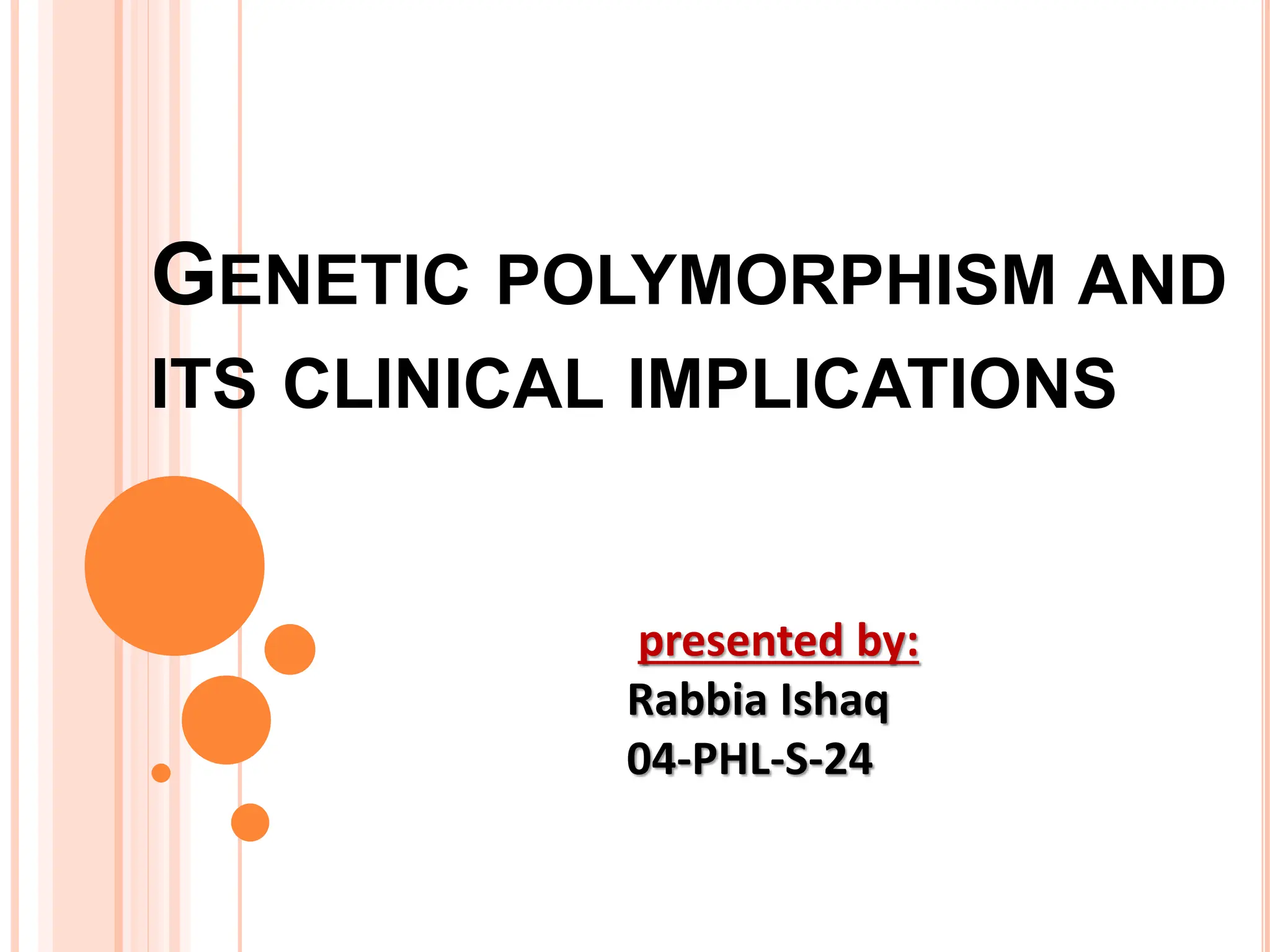 GENETIC POLYMORPHISM AND ITS CLINICAL IMPLICATIONS

presented by:
Rabbia Ishaq
04-PHL-S-24